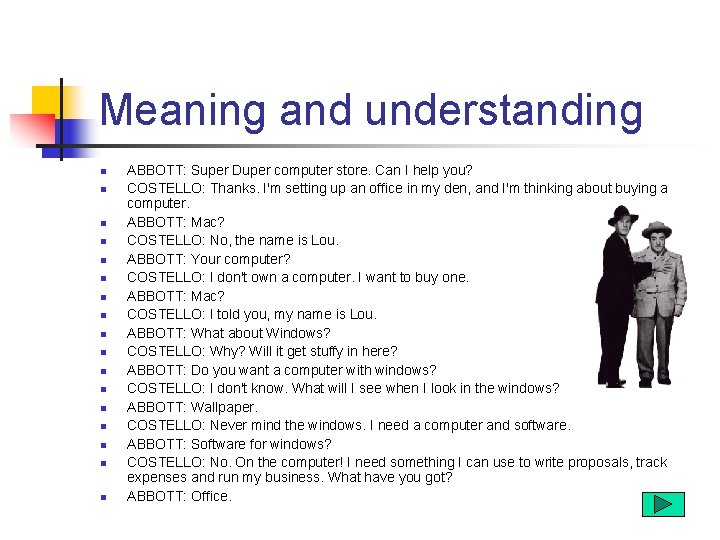 Meaning and understanding

- ABBOTT: Super Duper computer store. Can I help you?
- COSTELLO: Thanks. I'm setting up an office in my den, and I'm thinking about buying a computer.
- ABBOTT: Mac?
- COSTELLO: No, the name is Lou.
- ABBOTT: Your computer?
- COSTELLO: I don't own a computer. I want to buy one.
- ABBOTT: Mac?
- COSTELLO: I told you, my name is Lou.
- ABBOTT: What about Windows?
- COSTELLO: Why? Will it get stuffy in here?
- ABBOTT: Do you want a computer with windows?
- COSTELLO: I don't know. What will I see when I look in the windows?
- ABBOTT: Wallpaper.
- COSTELLO: Never mind the windows. I need a computer and software.
- ABBOTT: Software for windows?
- COSTELLO: No. On the computer! I need something I can use to write proposals, track expenses and run my business. What have you got?
- ABBOTT: Office.